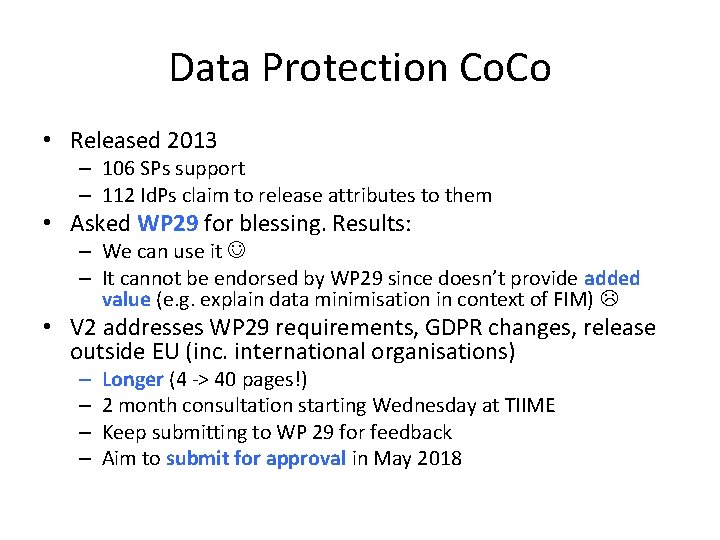 Data Protection CoCo

• Released 2013
– 106 SPs support
– 112 IdPs claim to release attributes to them
• Asked WP29 for blessing. Results:
– We can use it ☺
– It cannot be endorsed by WP29 since doesn't provide added value (e.g. explain data minimisation in context of FIM) ☹
• V2 addresses WP29 requirements, GDPR changes, release outside EU (inc. international organisations)
– Longer (4 -> 40 pages!)
– 2 month consultation starting Wednesday at TIIME
– Keep submitting to WP 29 for feedback
– Aim to submit for approval in May 2018